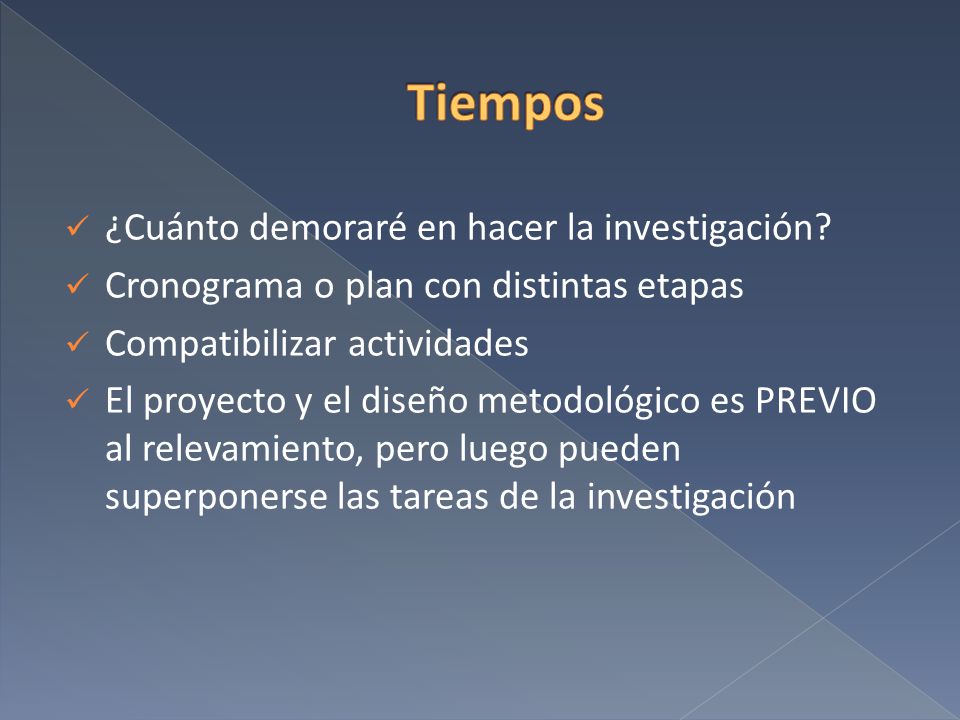 Tiempos

✓ ¿Cuánto demoraré en hacer la investigación?
✓ Cronograma o plan con distintas etapas
✓ Compatibilizar actividades
✓ El proyecto y el diseño metodológico es PREVIO al relevamiento, pero luego pueden superponerse las tareas de la investigación